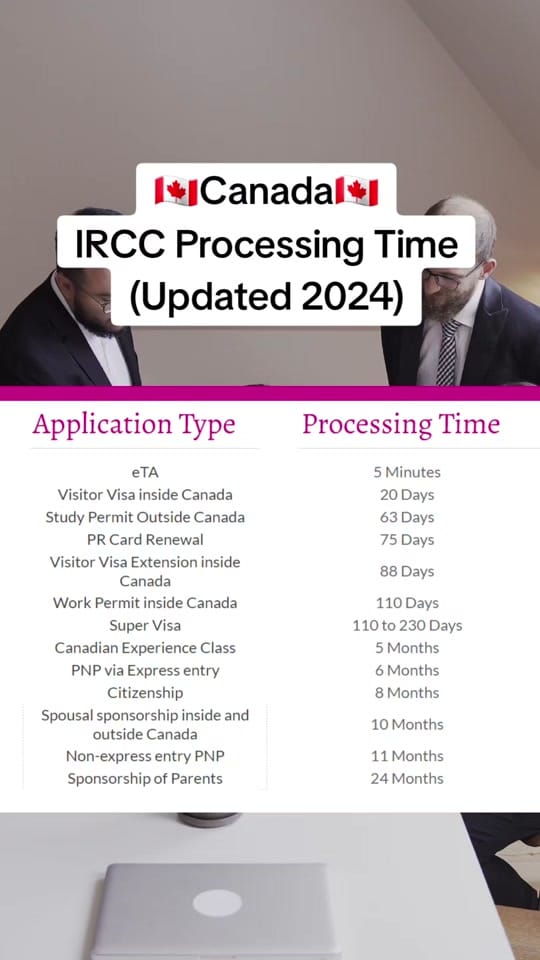 🇨🇦Canada🇨🇦
IRCC Processing Time
(Updated 2024)

| Application Type | Processing Time |
|---|---|
| eTA | 5 Minutes |
| Visitor Visa inside Canada | 20 Days |
| Study Permit Outside Canada | 63 Days |
| PR Card Renewal | 75 Days |
| Visitor Visa Extension inside Canada | 88 Days |
| Work Permit inside Canada | 110 Days |
| Super Visa | 110 to 230 Days |
| Canadian Experience Class | 5 Months |
| PNP via Express entry | 6 Months |
| Citizenship | 8 Months |
| Spousal sponsorship inside and outside Canada | 10 Months |
| Non-express entry PNP | 11 Months |
| Sponsorship of Parents | 24 Months |